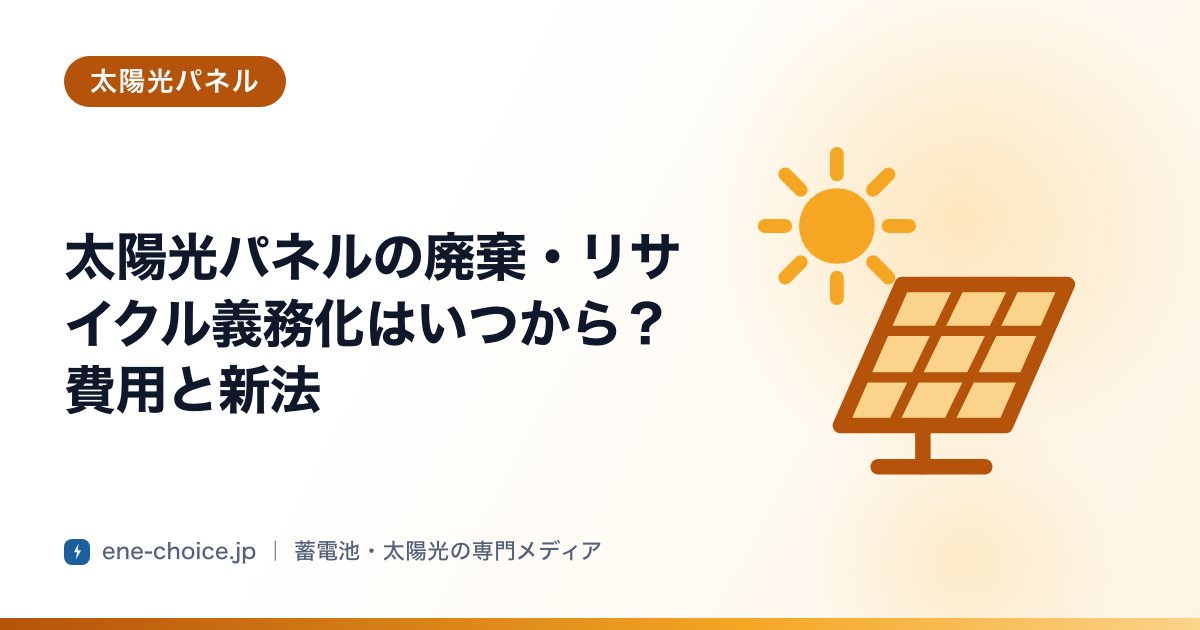 太陽光パネル

太陽光パネルの廃棄・リサイクル義務化はいつから？費用と新法

ene-choice.jp | 蓄電池・太陽光の専門メディア